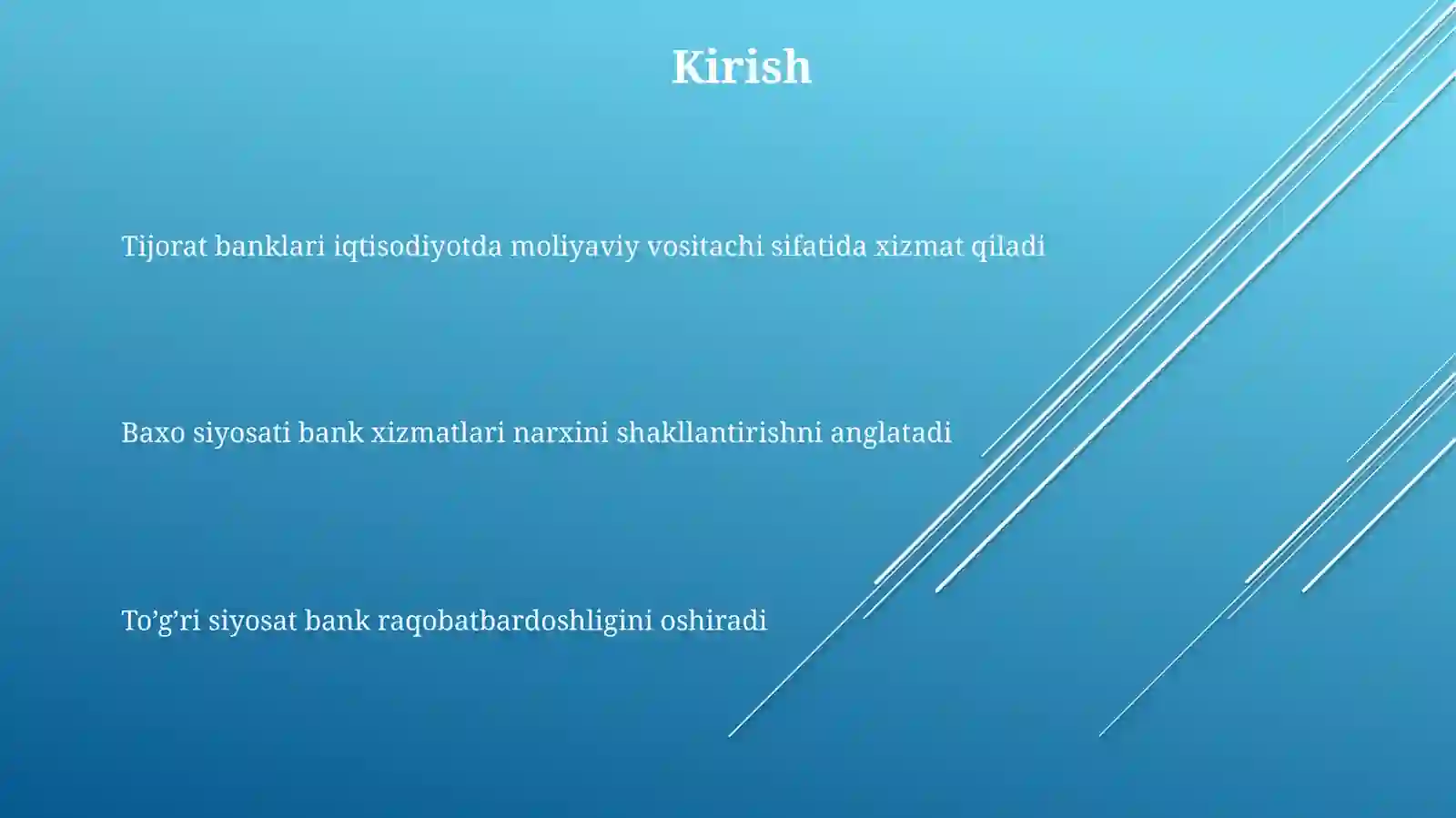 Kirish

Tijorat banklari iqtisodiyotda moliyaviy vositachi sifatida xizmat qiladi

Baxo siyosati bank xizmatlari narxini shakllantirishni anglatadi

To’g’ri siyosat bank raqobatbardoshligini oshiradi